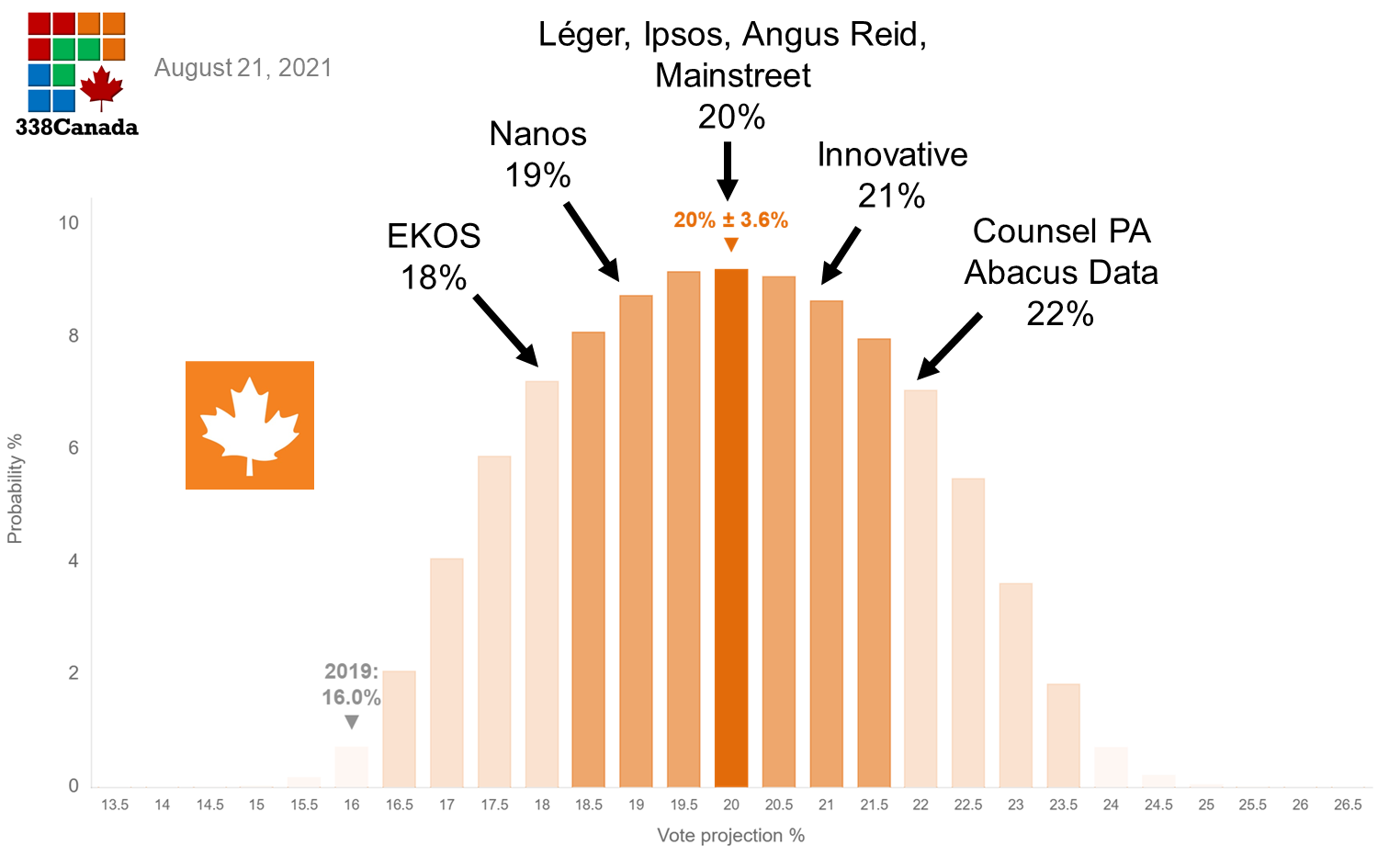 338Canada

August 21, 2021

Léger, Ipsos, Angus Reid, Mainstreet 20%

Nanos 19%

Innovative 21%

EKOS 18%

Counsel PA Abacus Data 22%

20% ± 3.6%

2019: 16.0%

Probability %

10
8
6
4
2
0

13.5 14 14.5 15 15.5 16 16.5 17 17.5 18 18.5 19 19.5 20 20.5 21 21.5 22 22.5 23 23.5 24 24.5 25 25.5 26 26.5

Vote projection %